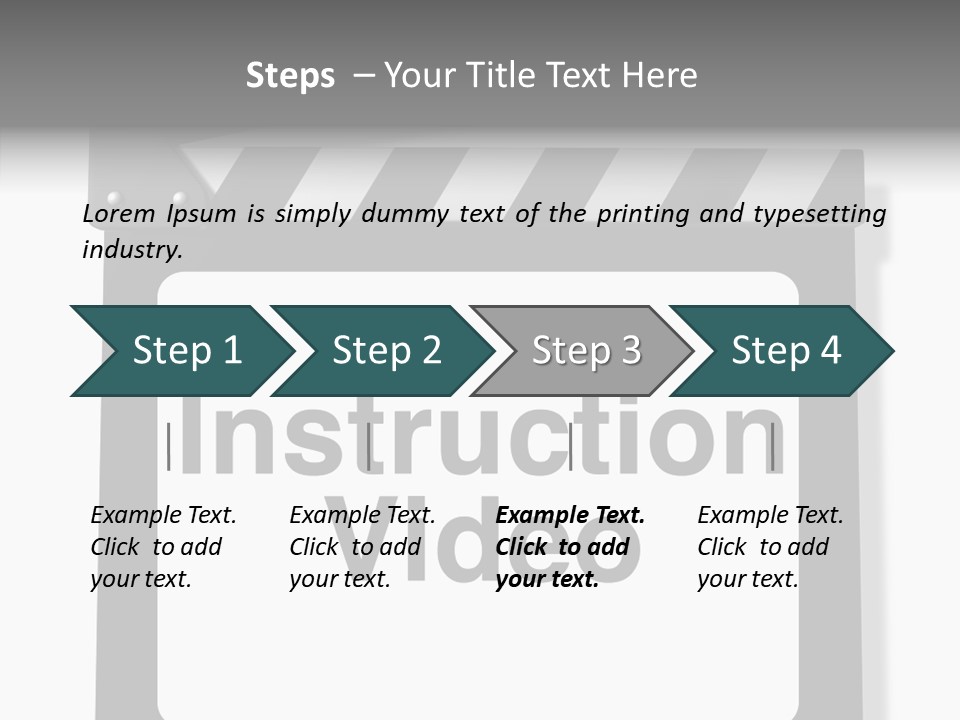 Steps – Your Title Text Here

Lorem Ipsum is simply dummy text of the printing and typesetting industry.

Step 1

Step 2

Step 3

Step 4

Instruction Video

Example Text. Click to add your text.

Example Text. Click to add your text.

Example Text. Click to add your text.

Example Text. Click to add your text.